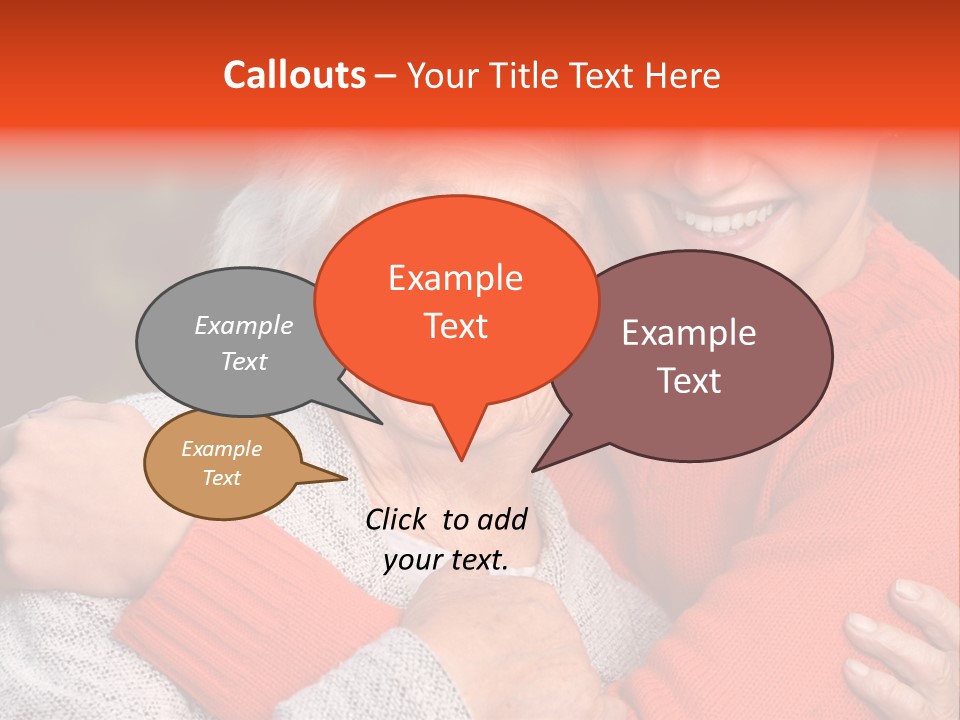 Callouts – Your Title Text Here

Example Text

Example Text

Example Text

Example Text

Click to add your text.